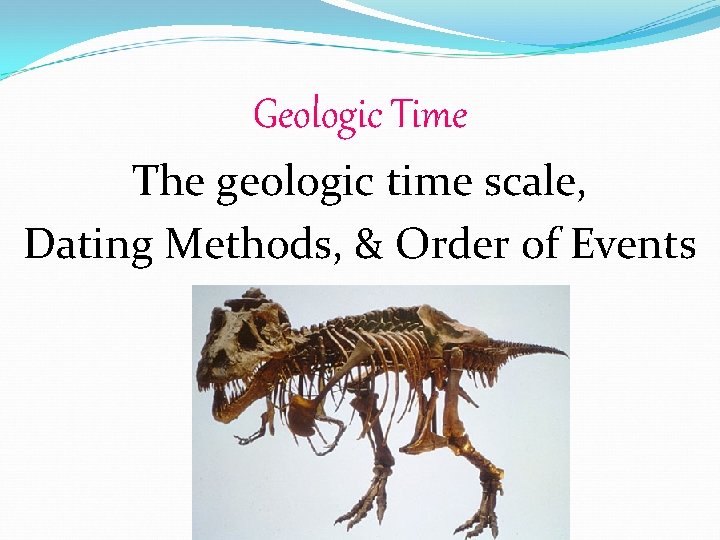 Geologic Time

The geologic time scale, Dating Methods, & Order of Events